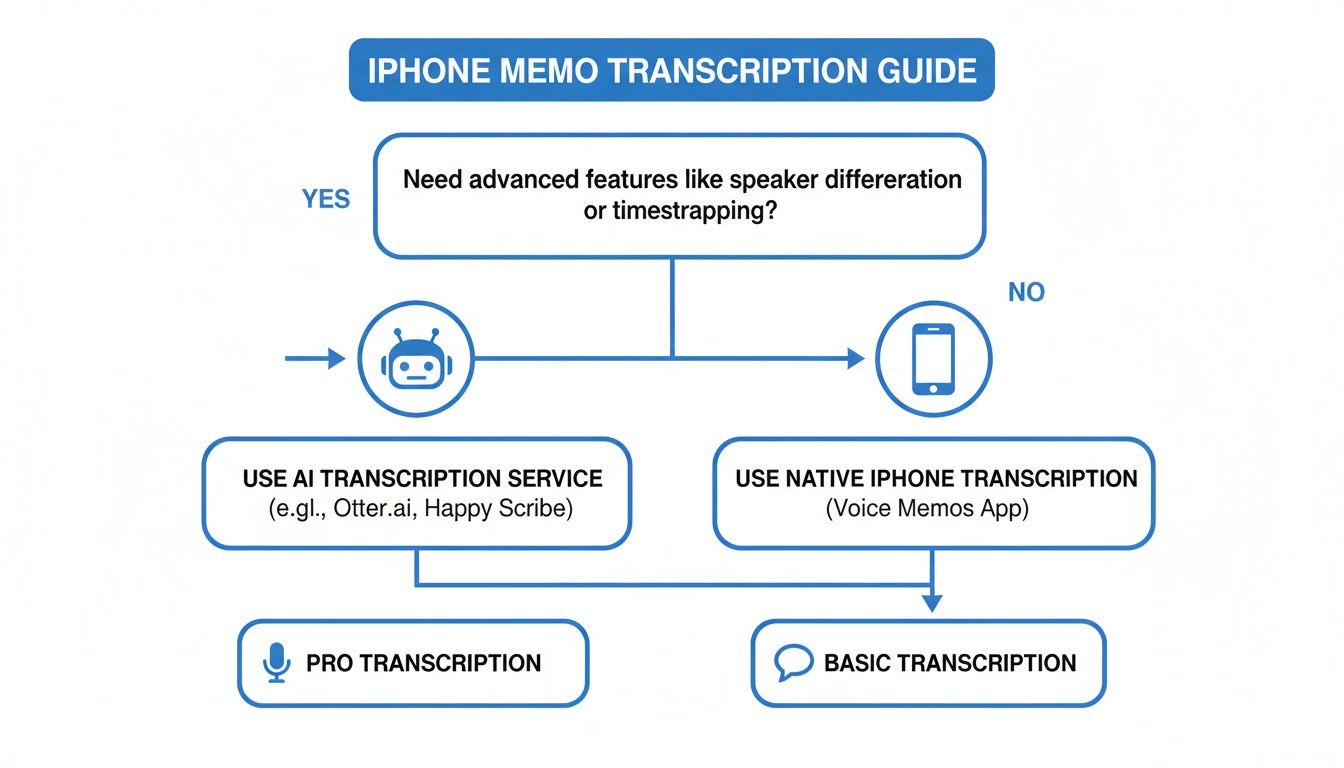 IPHONE MEMO TRANSCRIPTION GUIDE

YES

Need advanced features like speaker differeration or timestrapping?

NO

USE AI TRANSCRIPTION SERVICE
(e.gl., Otter.ai, Happy Scribe)

USE NATIVE IPHONE TRANSCRIPTION
(Voice Memos App)

PRO TRANSCRIPTION

BASIC TRANSCRIPTION